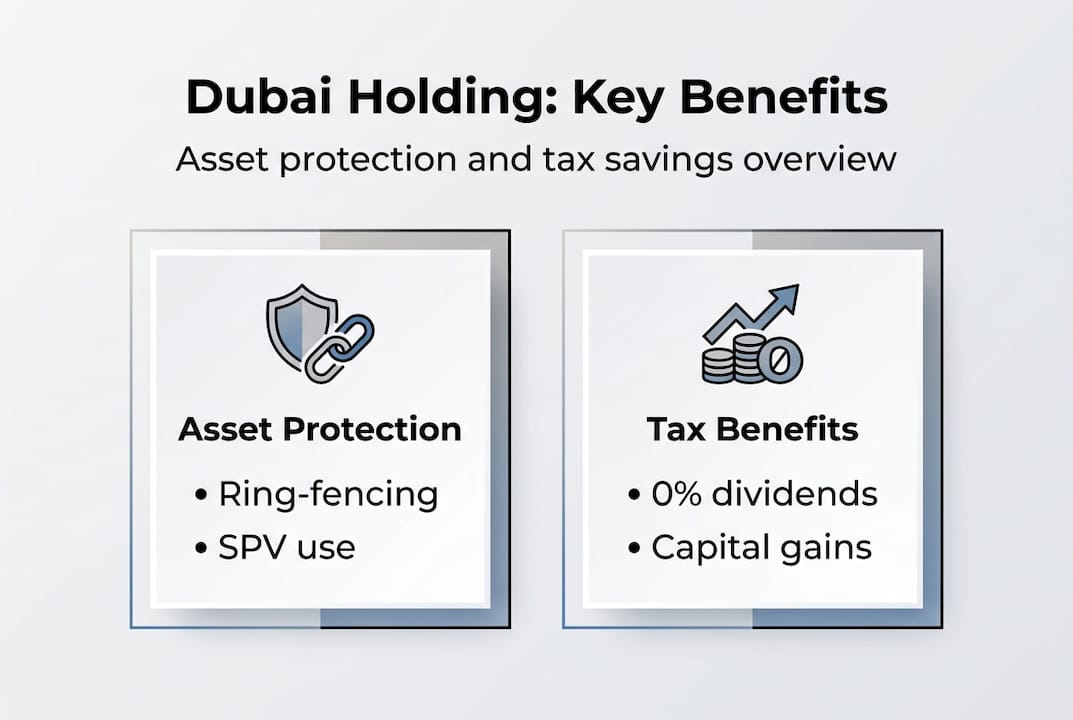 Dubai Holding: Key Benefits

Asset protection and tax savings overview

Asset Protection

• Ring-fencing
• SPV use

Tax Benefits

• 0% dividends
• Capital gains